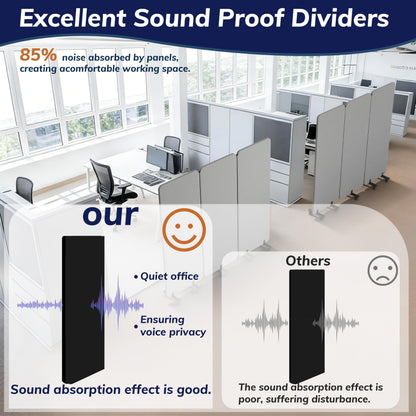 Excellent Sound Proof Dividers

85% noise absorbed by panels, creating acomfortable working space.

our

• Quiet office

• Ensuring voice privacy

Sound absorption effect is good.

Others

The sound absorption effect is poor, suffering disturbance.